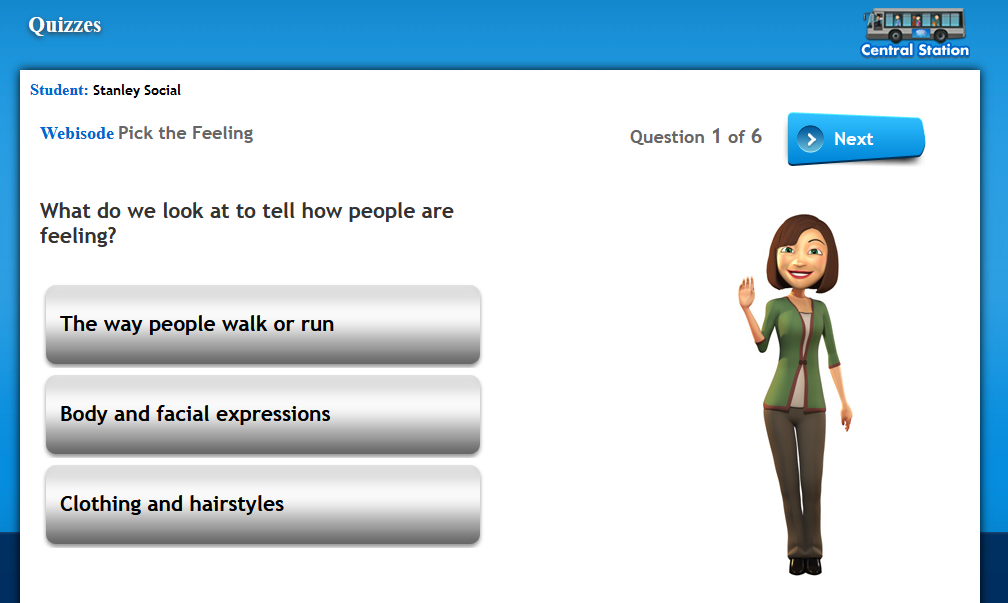 Quizzes

Central Station

Student: Stanley Social

Webisode Pick the Feeling

Question 1 of 6

Next

What do we look at to tell how people are feeling?

The way people walk or run

Body and facial expressions

Clothing and hairstyles